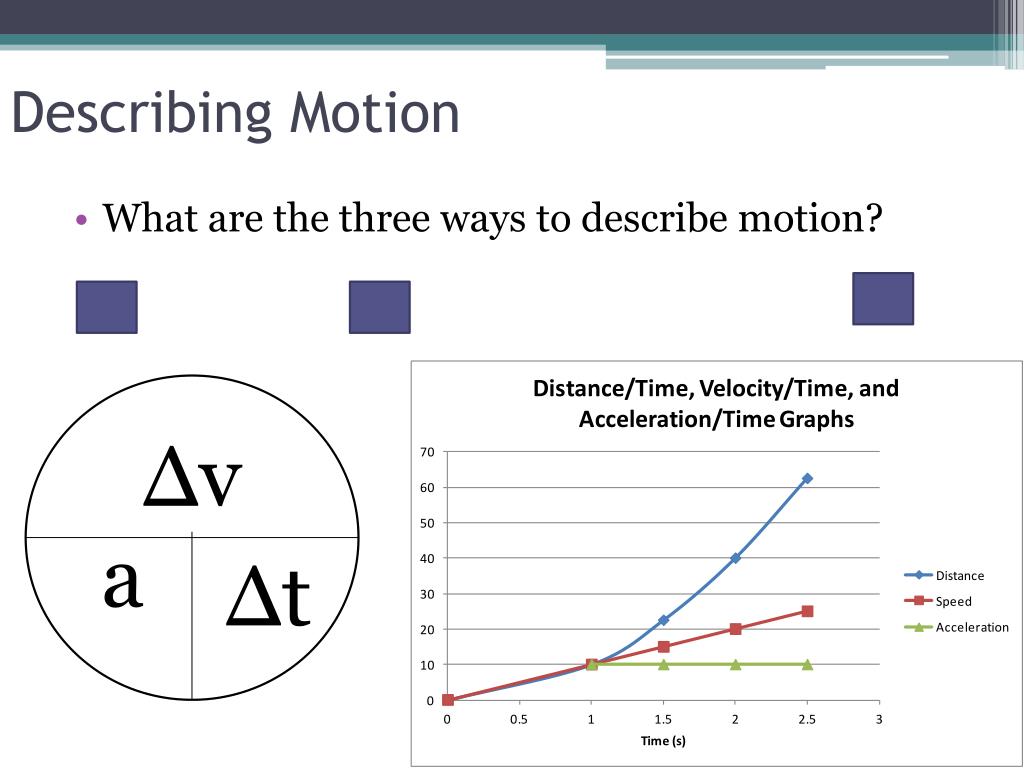 Describing Motion

• What are the three ways to describe motion?

$\Delta v$

a

$\Delta t$

Distance/Time, Velocity/Time, and Acceleration/Time Graphs

70
60
50
40
30
20
10
0

0
0.5
1
1.5
2
2.5
3

Time (s)

Distance
Speed
Acceleration